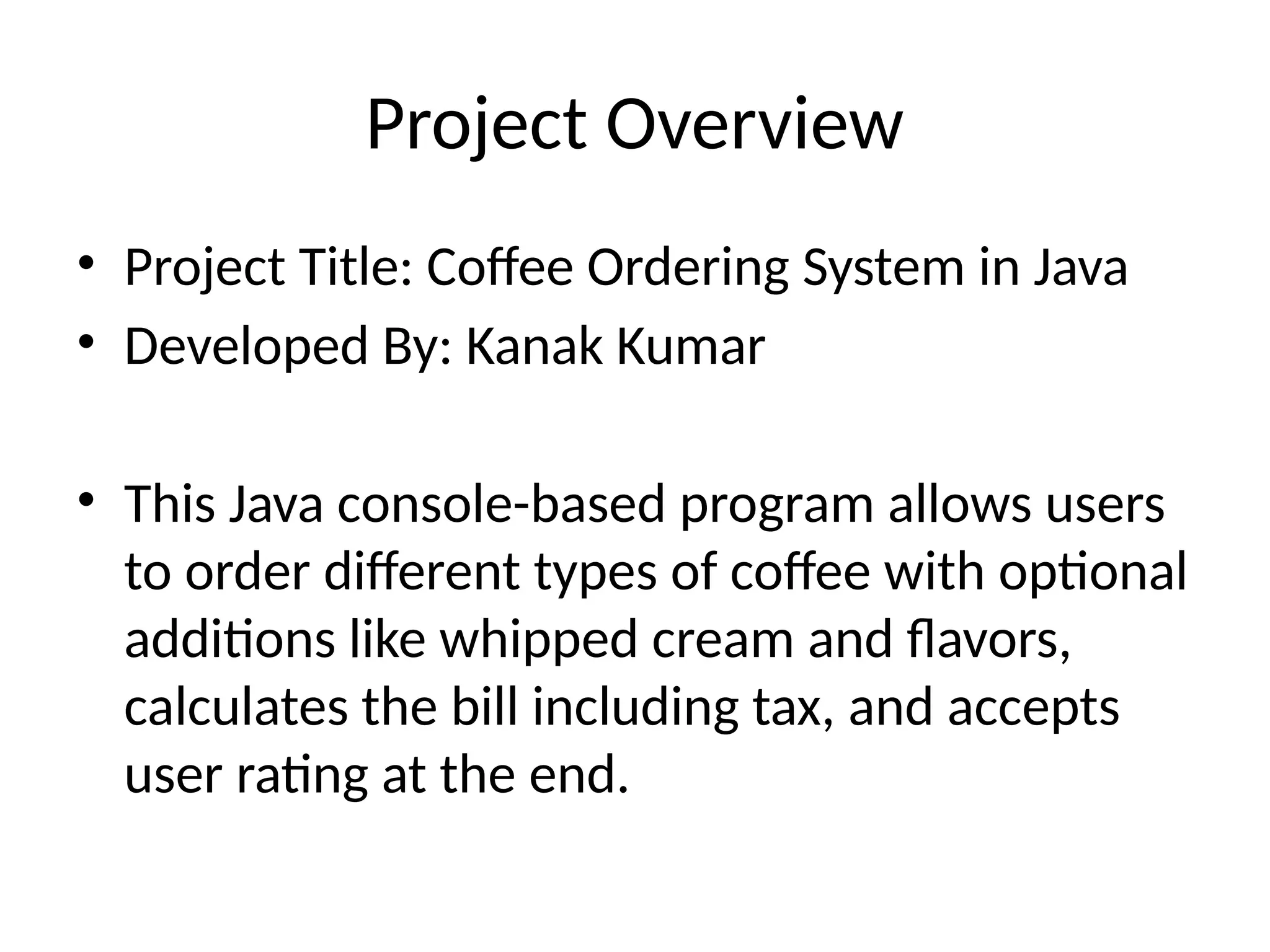 Project Overview

• Project Title: Coffee Ordering System in Java
• Developed By: Kanak Kumar

• This Java console-based program allows users to order different types of coffee with optional additions like whipped cream and flavors, calculates the bill including tax, and accepts user rating at the end.